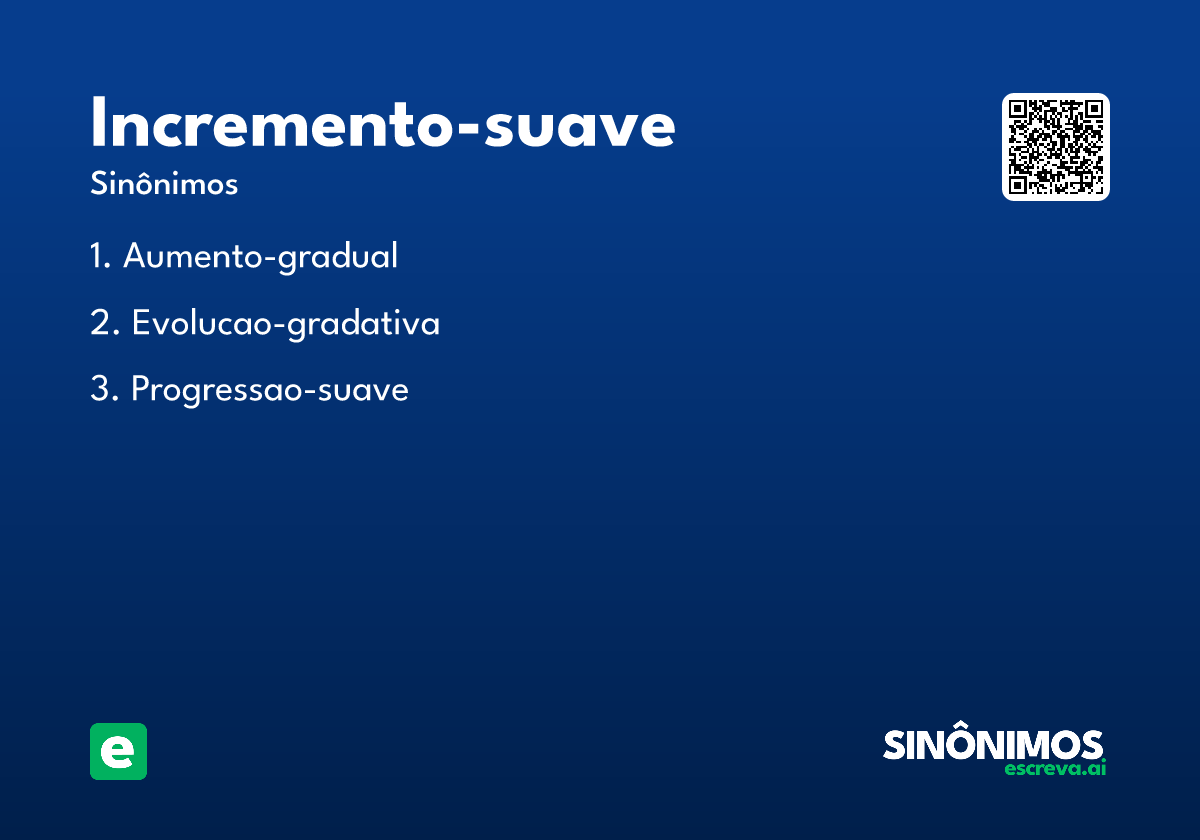 Incremento-suave
Sinônimos

1. Aumento-gradual
2. Evolucao-gradativa
3. Progressao-suave

e

SINÔNIMOS
escreva.ai